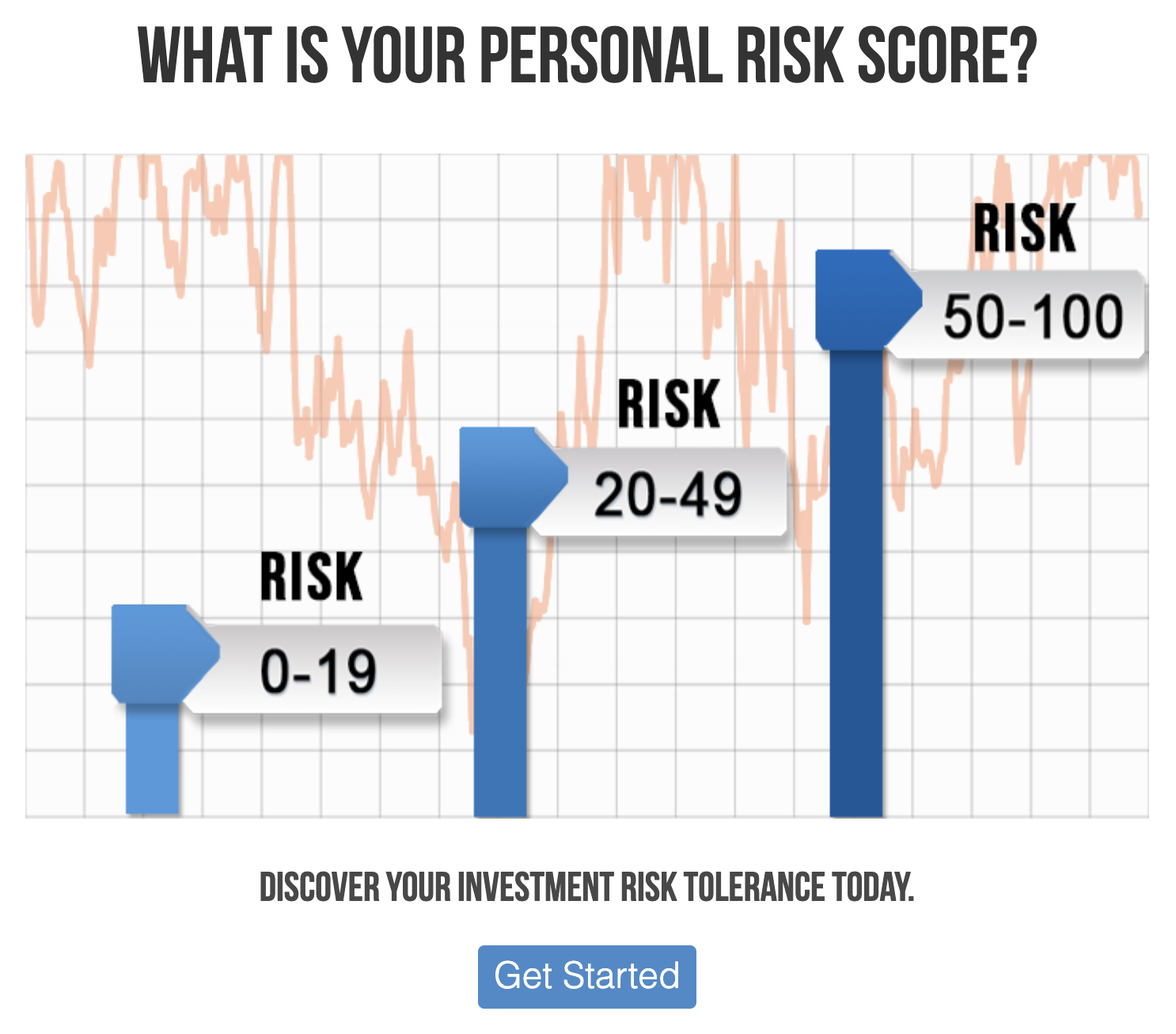 WHAT IS YOUR PERSONAL RISK SCORE?

RISK
0-19

RISK
20-49

RISK
50-100

DISCOVER YOUR INVESTMENT RISK TOLERANCE TODAY.

Get Started